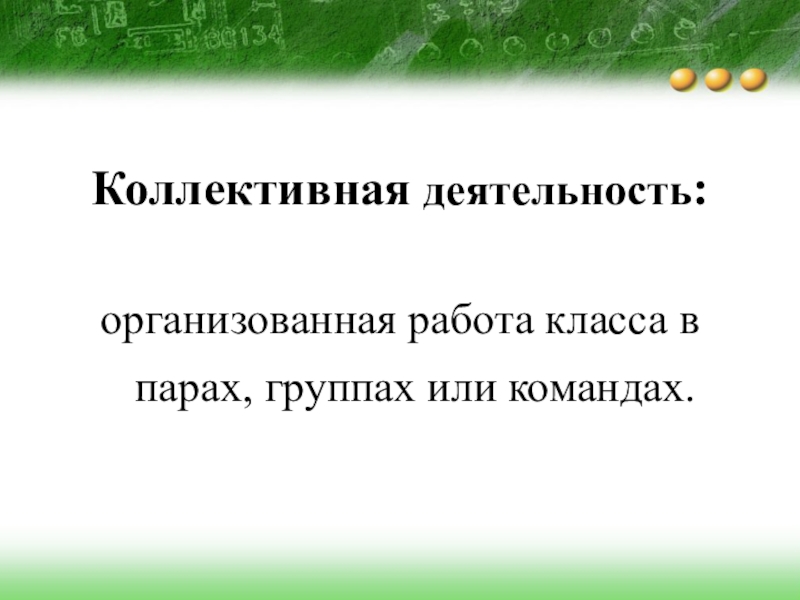 Коллективная деятельность:

организованная работа класса в парах, группах или командах.